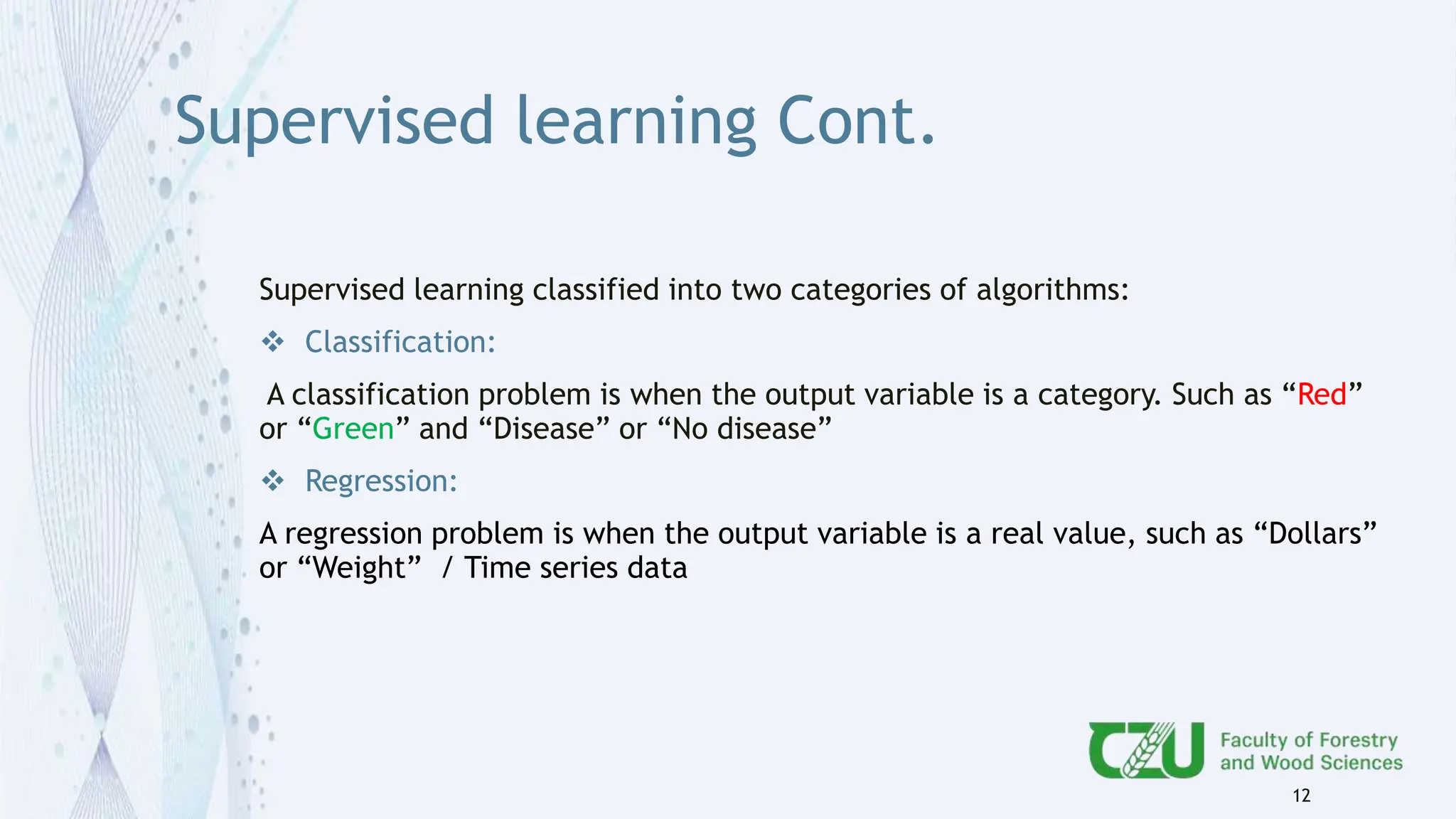 Supervised learning Cont.

Supervised learning classified into two categories of algorithms:

❖ Classification:

A classification problem is when the output variable is a category. Such as “Red” or “Green” and “Disease” or “No disease”

❖ Regression:

A regression problem is when the output variable is a real value, such as “Dollars” or “Weight” / Time series data

CZU Faculty of Forestry and Wood Sciences

12